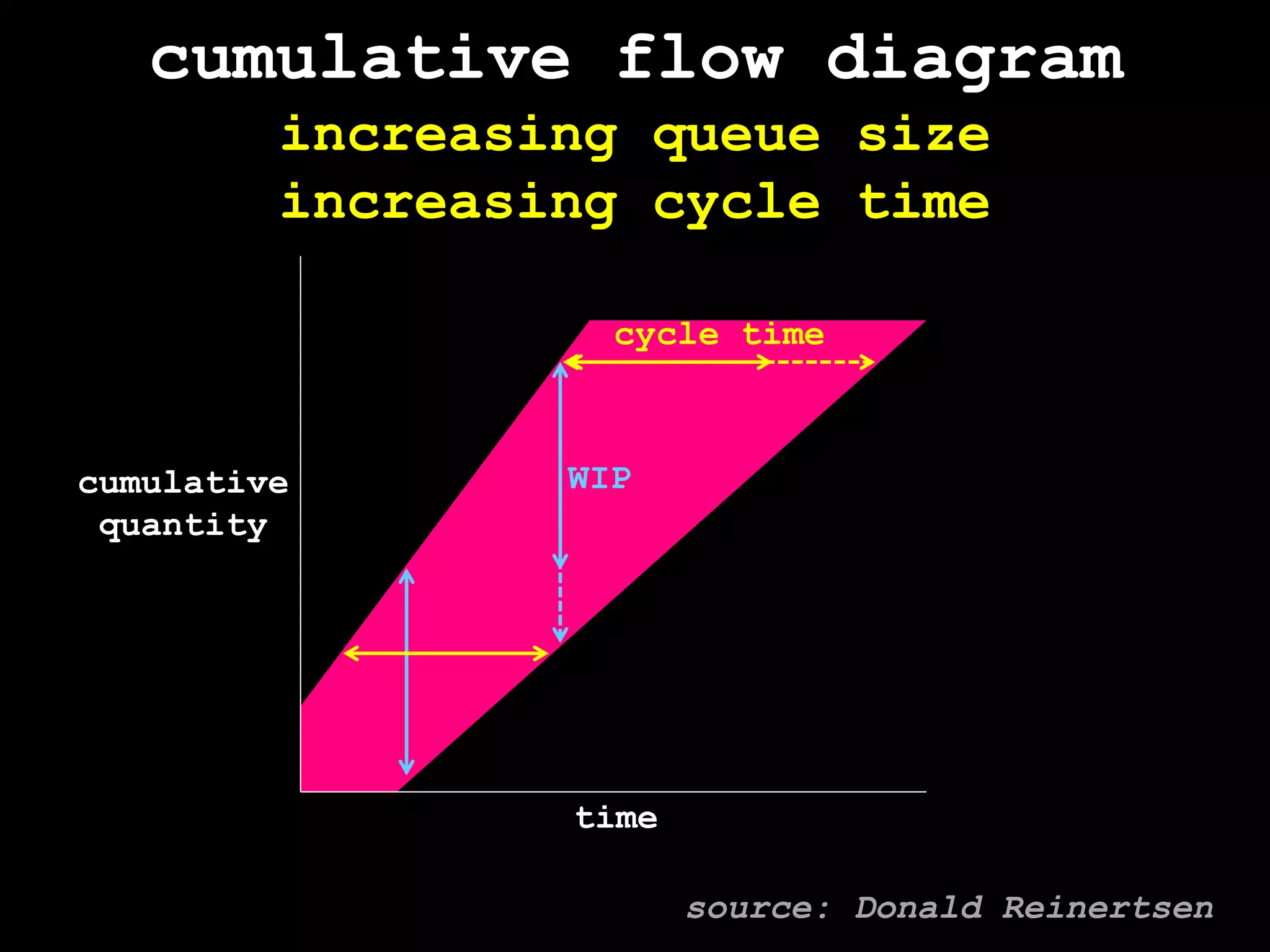 cumulative flow diagram
increasing queue size
increasing cycle time

cycle time

WIP

cumulative quantity

time

source: Donald Reinertsen